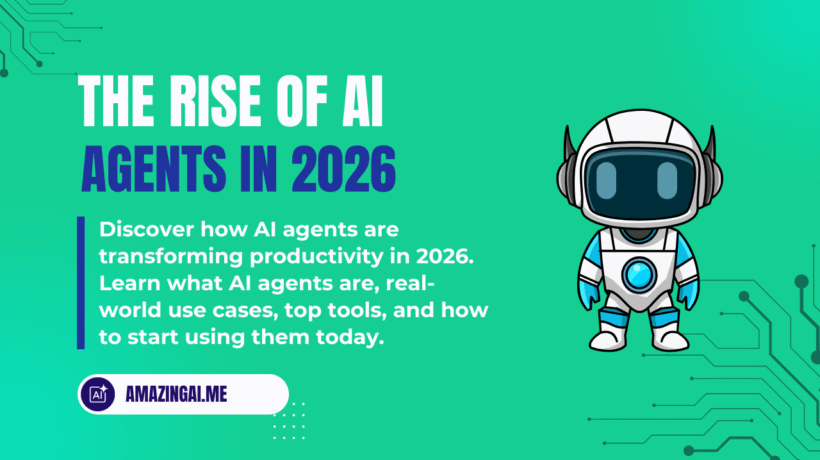 THE RISE OF AI
AGENTS IN 2026

Discover how AI agents are transforming productivity in 2026. Learn what AI agents are, real-world use cases, top tools, and how to start using them today.

AI

AMAZINGAI.ME